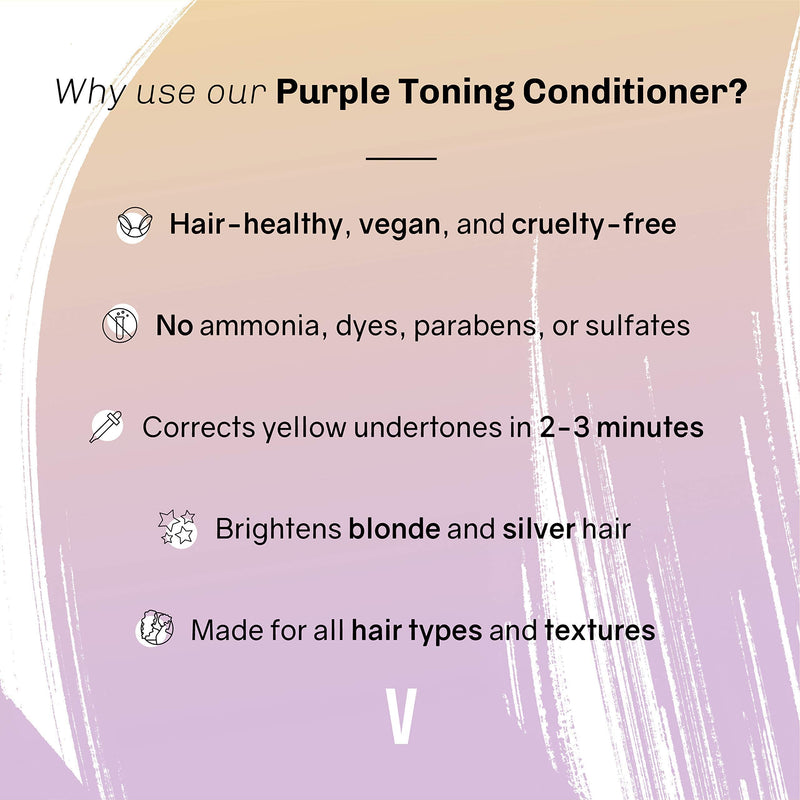 Why use our Purple Toning Conditioner?

Hair-healthy, vegan, and cruelty-free

No ammonia, dyes, parabens, or sulfates

Corrects yellow undertones in 2-3 minutes

Brightens blonde and silver hair

Made for all hair types and textures

V